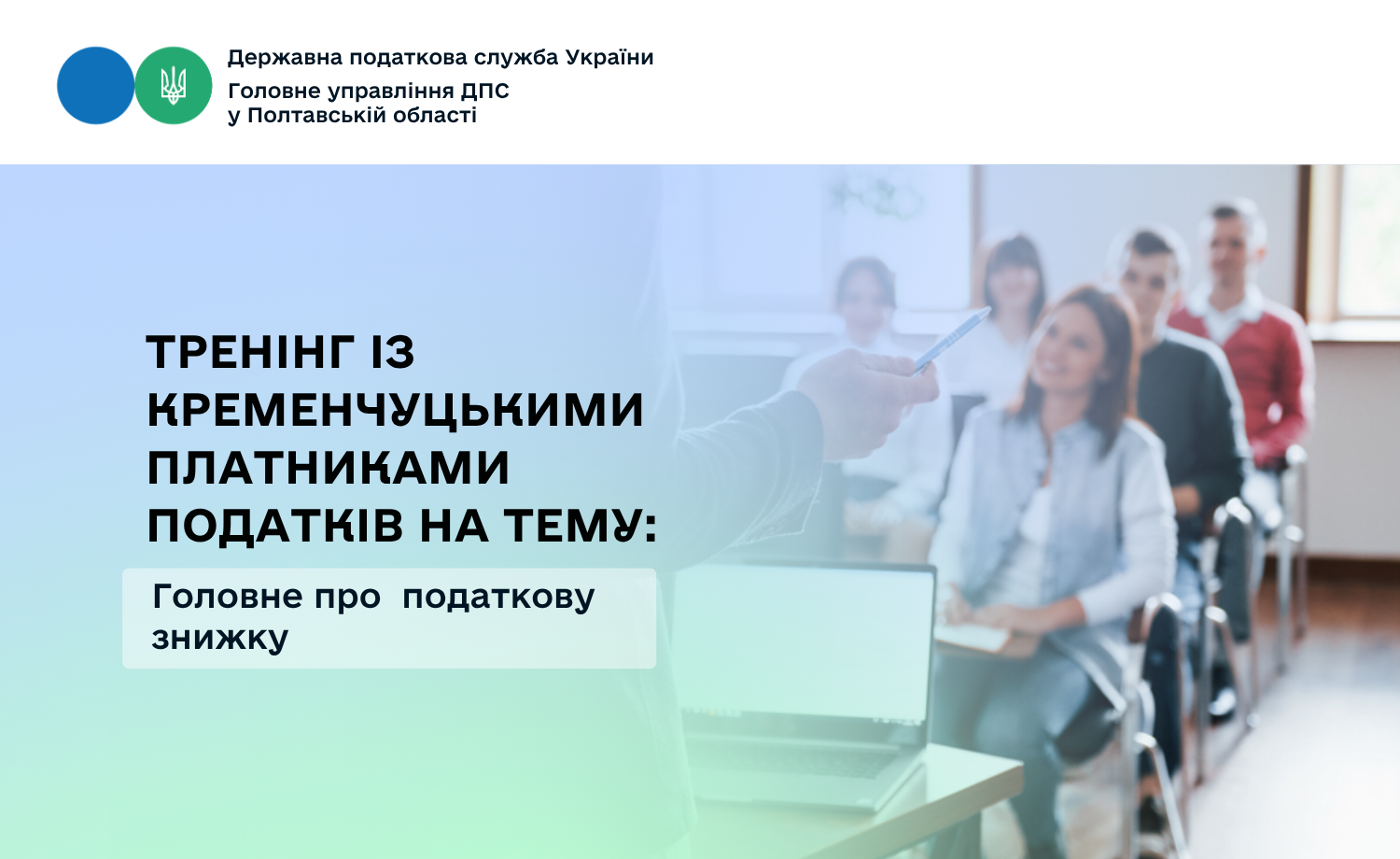 Державна податкова служба України
Головне управління ДПС
у Полтавській області

ТРЕНІНГ ІЗ КРЕМЕНЧУЦЬКИМИ ПЛАТНИКАМИ ПОДАТКІВ НА ТЕМУ:

Головне про податкову знижку